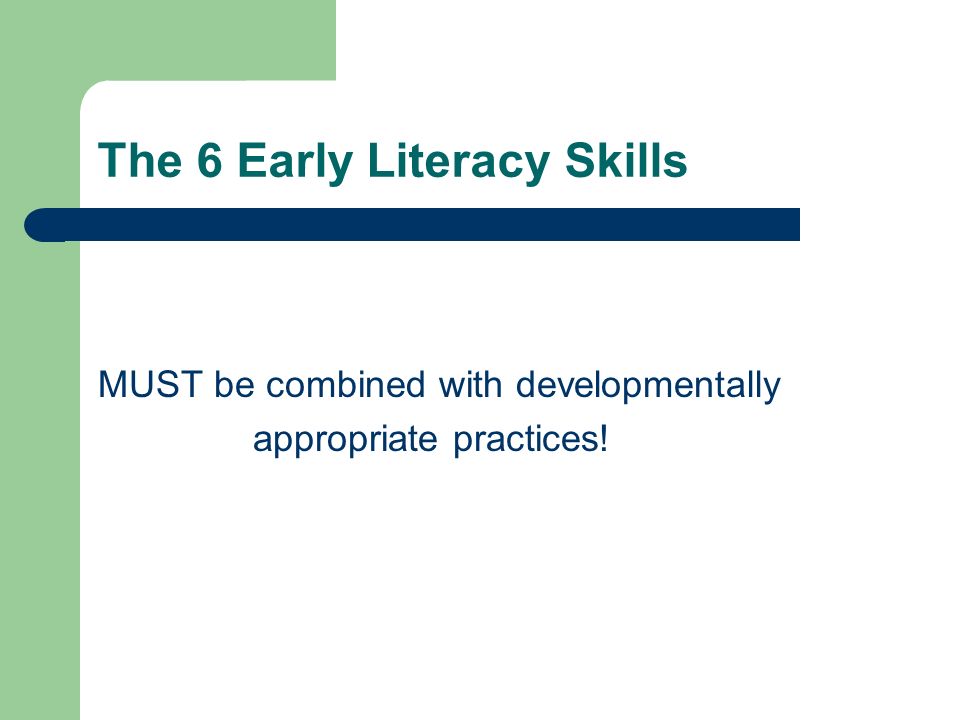 The 6 Early Literacy Skills

MUST be combined with developmentally appropriate practices!